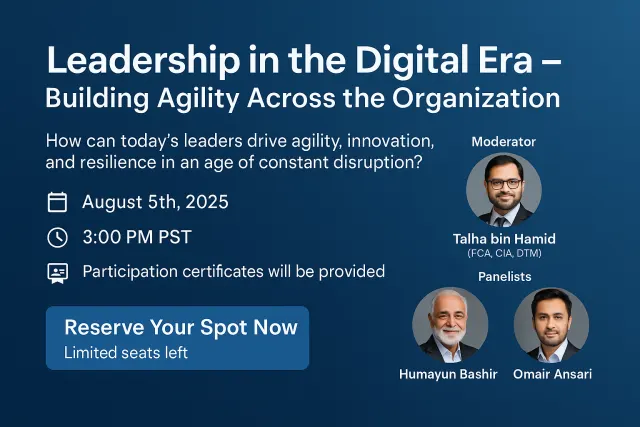 Leadership in the Digital Era – Building Agility Across the Organization

How can today's leaders drive agility, innovation, and resilience in an age of constant disruption?

August 5th, 2025

3:00 PM PST

Participation certificates will be provided

Reserve Your Spot Now
Limited seats left

Moderator

Talha bin Hamid
(FCA, CIA, DTM)

Panelists

Humayun Bashir

Omair Ansari